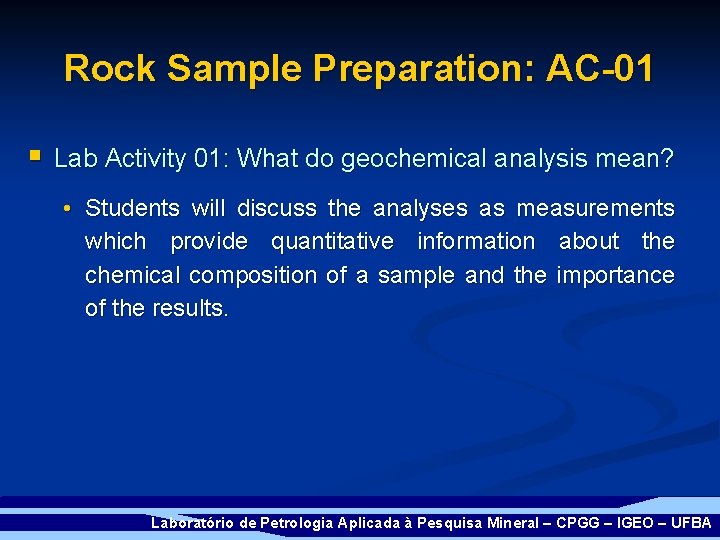 Rock Sample Preparation: AC-01

Lab Activity 01: What do geochemical analysis mean?

• Students will discuss the analyses as measurements which provide quantitative information about the chemical composition of a sample and the importance of the results.

Laboratório de Petrologia Aplicada à Pesquisa Mineral – CPGG – IGEO – UFBA